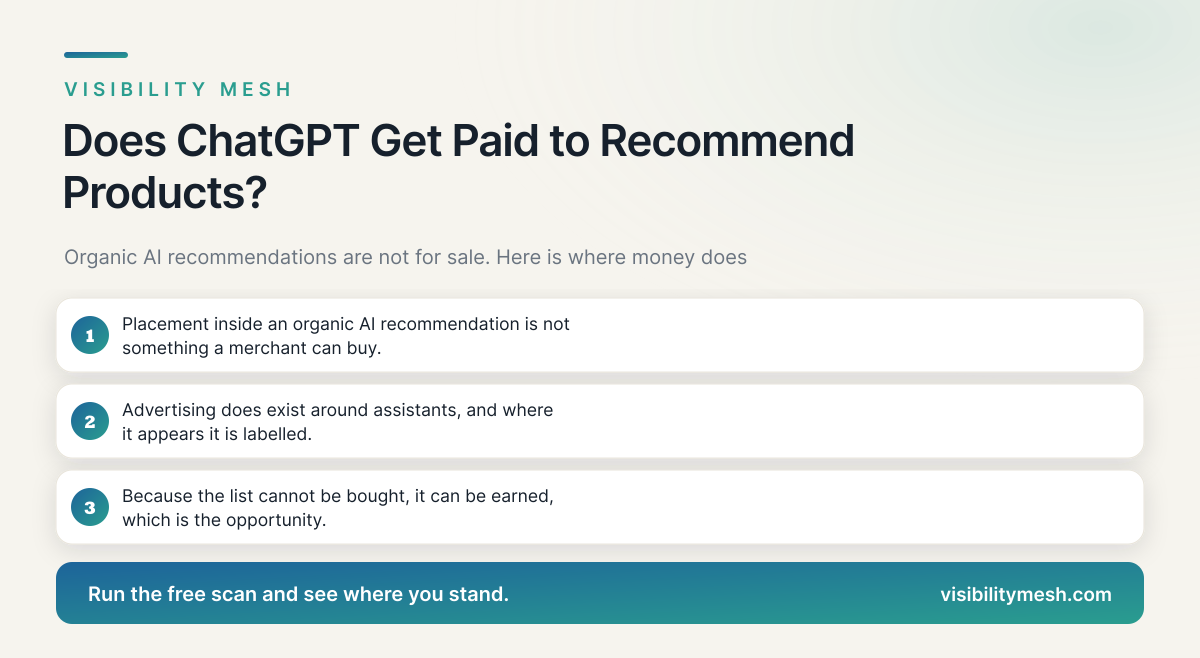 VISIBILITY MESH

Does ChatGPT Get Paid to Recommend Products?

Organic AI recommendations are not for sale. Here is where money does

1 Placement inside an organic AI recommendation is not something a merchant can buy.

2 Advertising does exist around assistants, and where it appears it is labelled.

3 Because the list cannot be bought, it can be earned, which is the opportunity.

Run the free scan and see where you stand.

visibilitymesh.com